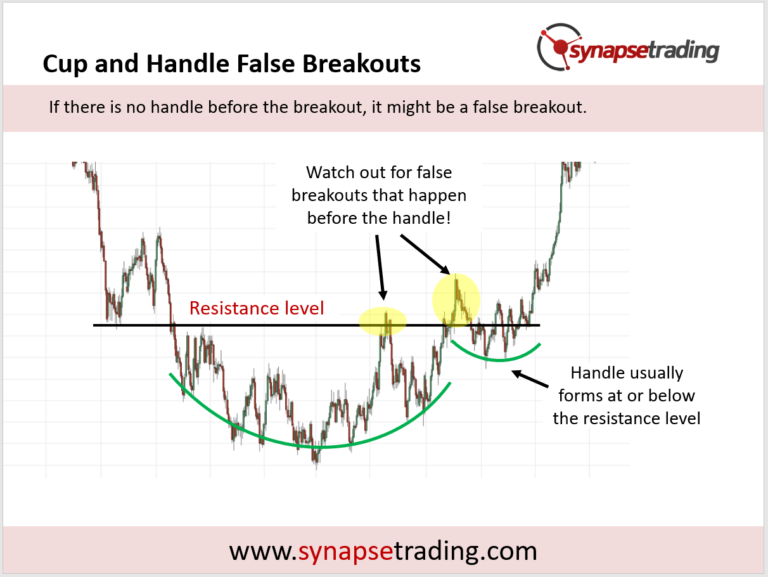 Cup and Handle False Breakouts

synapsetrading

If there is no handle before the breakout, it might be a false breakout.

Watch out for false breakouts that happen before the handle!

Resistance level

Handle usually forms at or below the resistance level

www.synapsetrading.com